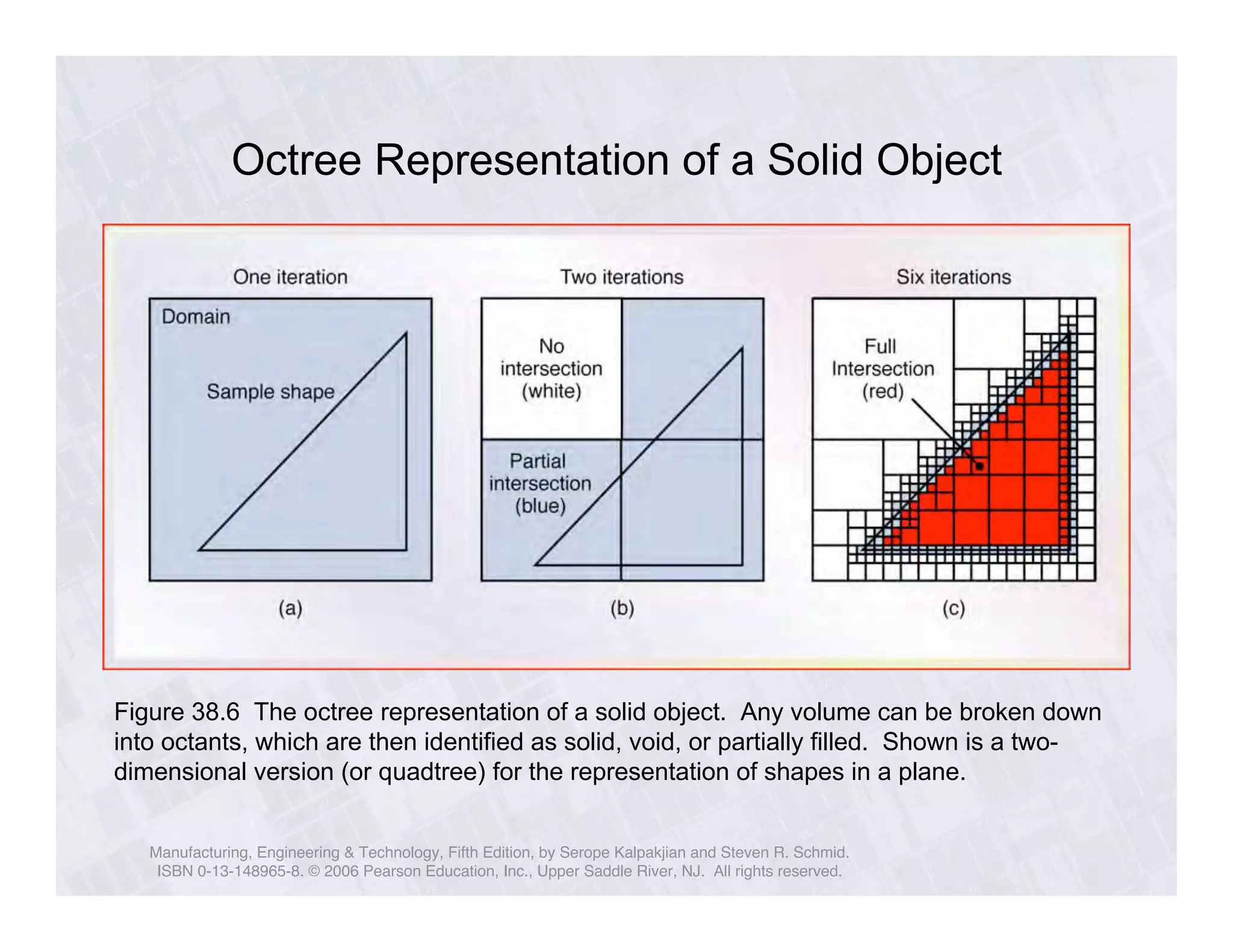 Octree Representation of a Solid Object

One iteration

Domain

Sample shape

(a)

Two iterations

No intersection (white)

Partial intersection (blue)

(b)

Six iterations

Full Intersection (red)

(c)

Figure 38.6 The octree representation of a solid object. Any volume can be broken down into octants, which are then identified as solid, void, or partially filled. Shown is a two-dimensional version (or quadtree) for the representation of shapes in a plane.

Manufacturing, Engineering & Technology, Fifth Edition, by Serope Kalpakjian and Steven R. Schmid. ISBN 0-13-148965-8. © 2006 Pearson Education, Inc., Upper Saddle River, NJ. All rights reserved.